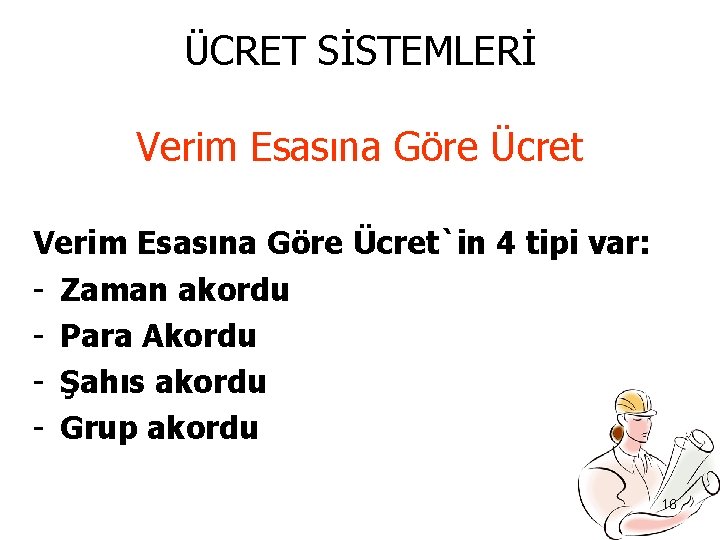 ÜCRET SİSTEMLERİ

Verim Esasına Göre Ücret

Verim Esasına Göre Ücret`in 4 tipi var:
- Zaman akordu
- Para Akordu
- Şahıs akordu
- Grup akordu

16